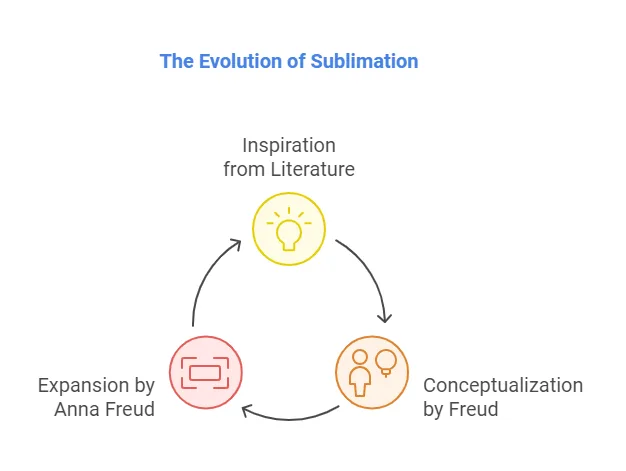 The Evolution of Sublimation

Inspiration from Literature

Conceptualization by Freud

Expansion by Anna Freud